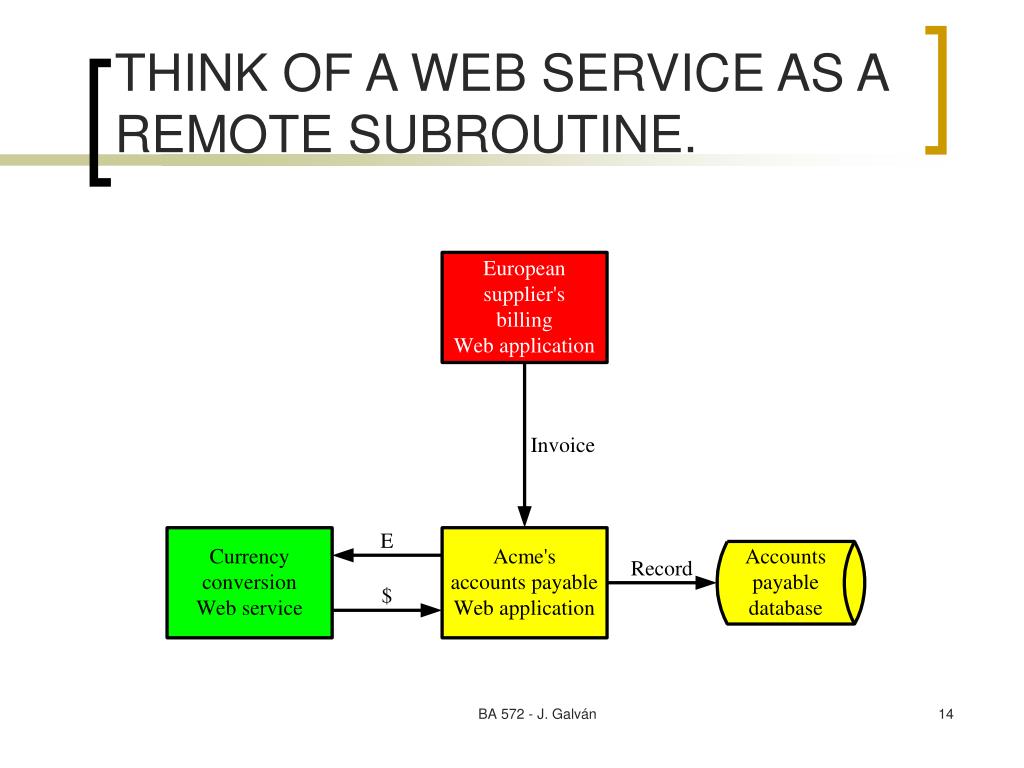 THINK OF A WEB SERVICE AS A REMOTE SUBROUTINE.

European supplier's billing Web application

Invoice

Currency conversion Web service

E

$

Acme's accounts payable Web application

Record

Accounts payable database

BA 572 - J. Galván

14